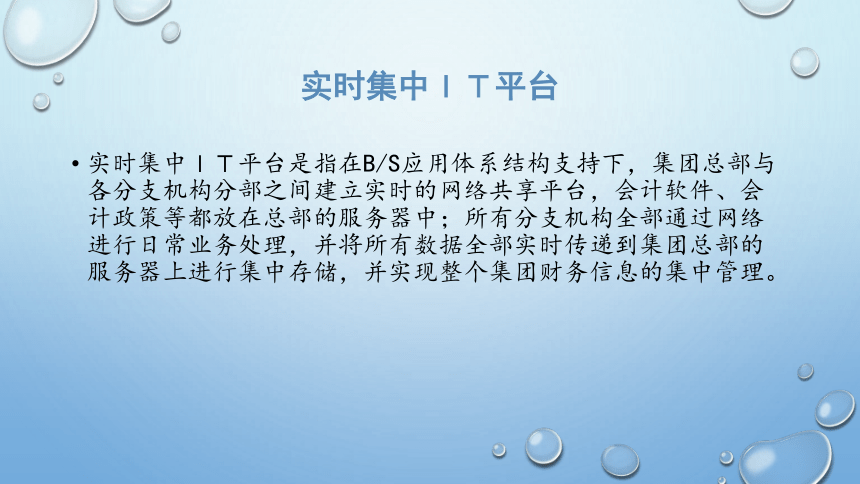 实时集中ＩＴ平台

• 实时集中ＩＴ平台是指在B/S应用体系结构支持下，集团总部与各分支机构分部之间建立实时的网络共享平台，会计软件、会计政策等都放在总部的服务器中；所有分支机构全部通过网络进行日常业务处理，并将所有数据全部实时传递到集团总部的服务器上进行集中存储，并实现整个集团财务信息的集中管理。